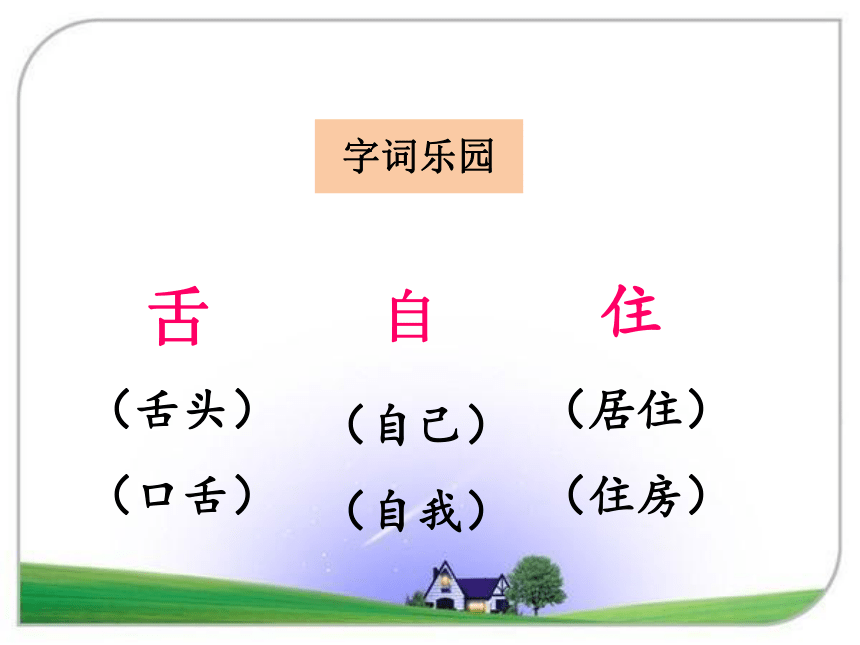 字词乐园

舌

（舌头）

（口舌）

自

（自己）

（自我）

住

（居住）

（住房）